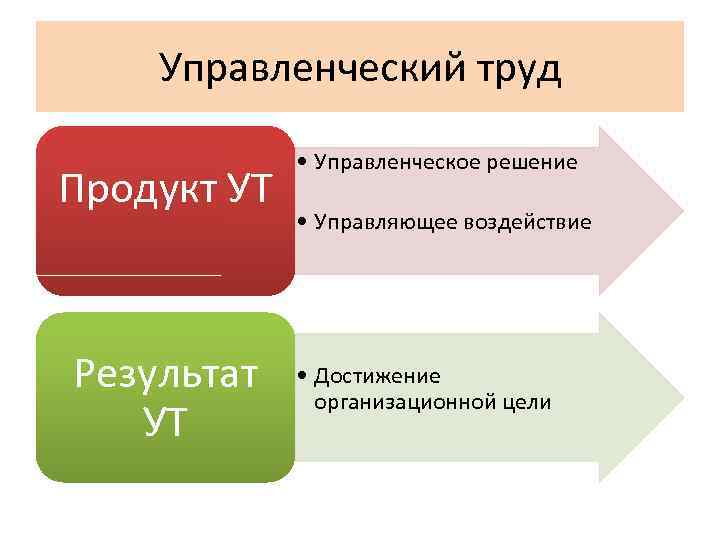 Управленческий труд

Продукт УТ

• Управленческое решение

• Управляющее воздействие

Результат УТ

• Достижение организационной цели